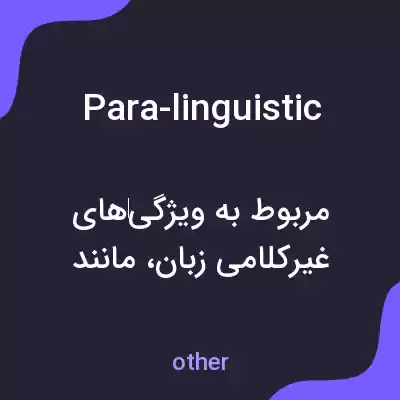 Para-linguistic

مربوط به ویژگی‌های غیرکلامی زبان، مانند

other